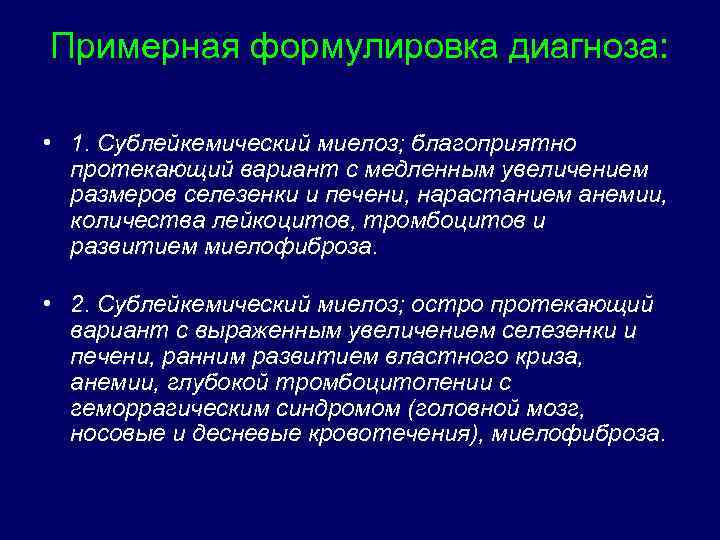 Примерная формулировка диагноза:

• 1. Сублейкемический миелоз; благоприятно протекающий вариант с медленным увеличением размеров селезенки и печени, нарастанием анемии, количества лейкоцитов, тромбоцитов и развитием миелофиброза.

• 2. Сублейкемический миелоз; остро протекающий вариант с выраженным увеличением селезенки и печени, ранним развитием властного криза, анемии, глубокой тромбоцитопении с геморрагическим синдромом (головной мозг, носовые и десневые кровотечения), миелофиброза.